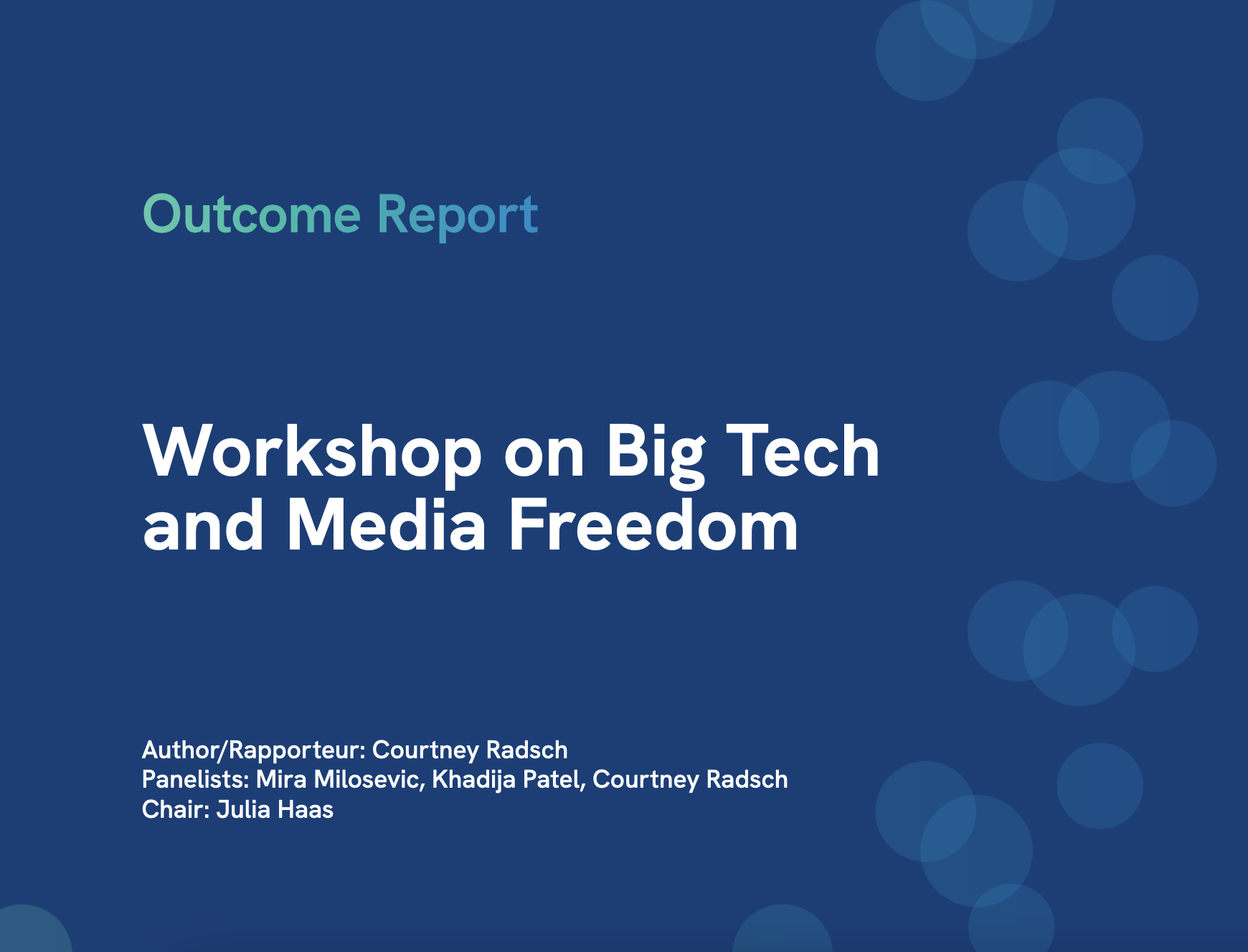 Outcome Report

Workshop on Big Tech and Media Freedom

Author/Rapporteur: Courtney Radsch
Panelists: Mira Milosevic, Khadija Patel, Courtney Radsch
Chair: Julia Haas